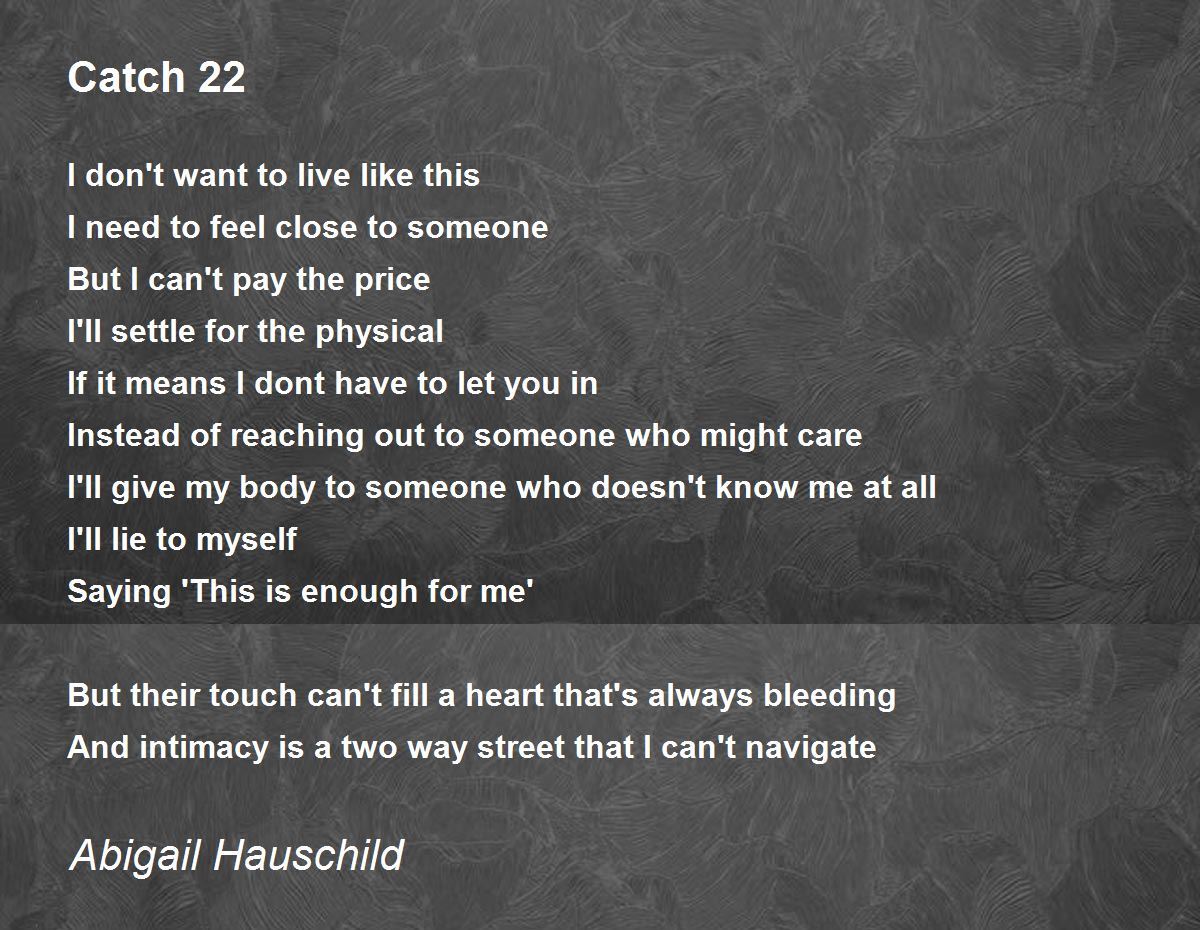 Catch 22

I don't want to live like this
I need to feel close to someone
But I can't pay the price
I'll settle for the physical
If it means I dont have to let you in
Instead of reaching out to someone who might care
I'll give my body to someone who doesn't know me at all
I'll lie to myself
Saying 'This is enough for me'

But their touch can't fill a heart that's always bleeding
And intimacy is a two way street that I can't navigate

Abigail Hauschild